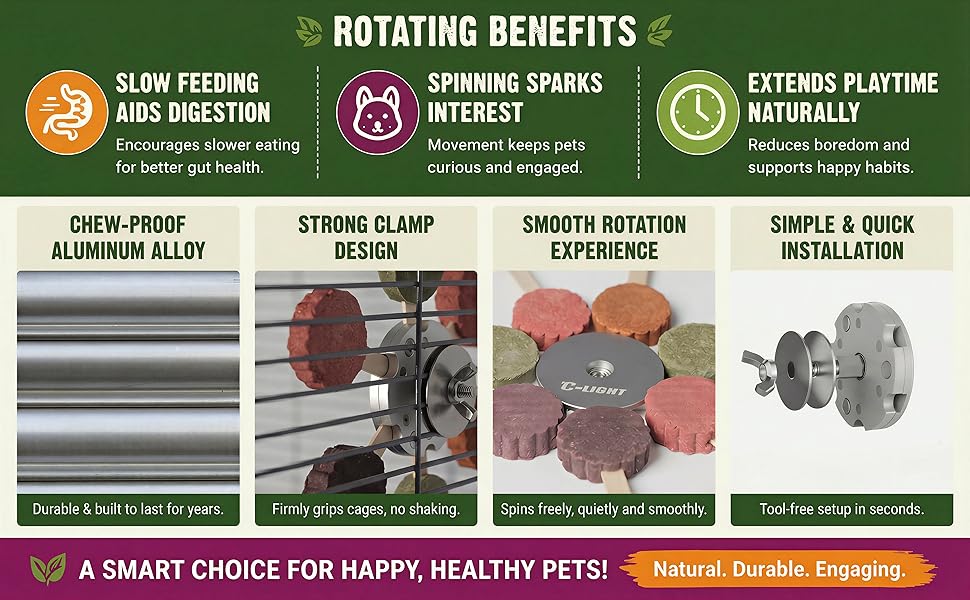 ROTATING BENEFITS

SLOW FEEDING AIDS DIGESTION
Encourages slower eating for better gut health.

SPINNING SPARKS INTEREST
Movement keeps pets curious and engaged.

EXTENDS PLAYTIME NATURALLY
Reduces boredom and supports happy habits.

CHEW-PROOF ALUMINUM ALLOY
Durable & built to last for years.

STRONG CLAMP DESIGN
Firmly grips cages, no shaking.

SMOOTH ROTATION EXPERIENCE
C-LIGHT
Spins freely, quietly and smoothly.

SIMPLE & QUICK INSTALLATION
Tool-free setup in seconds.

A SMART CHOICE FOR HAPPY, HEALTHY PETS!
Natural. Durable. Engaging.